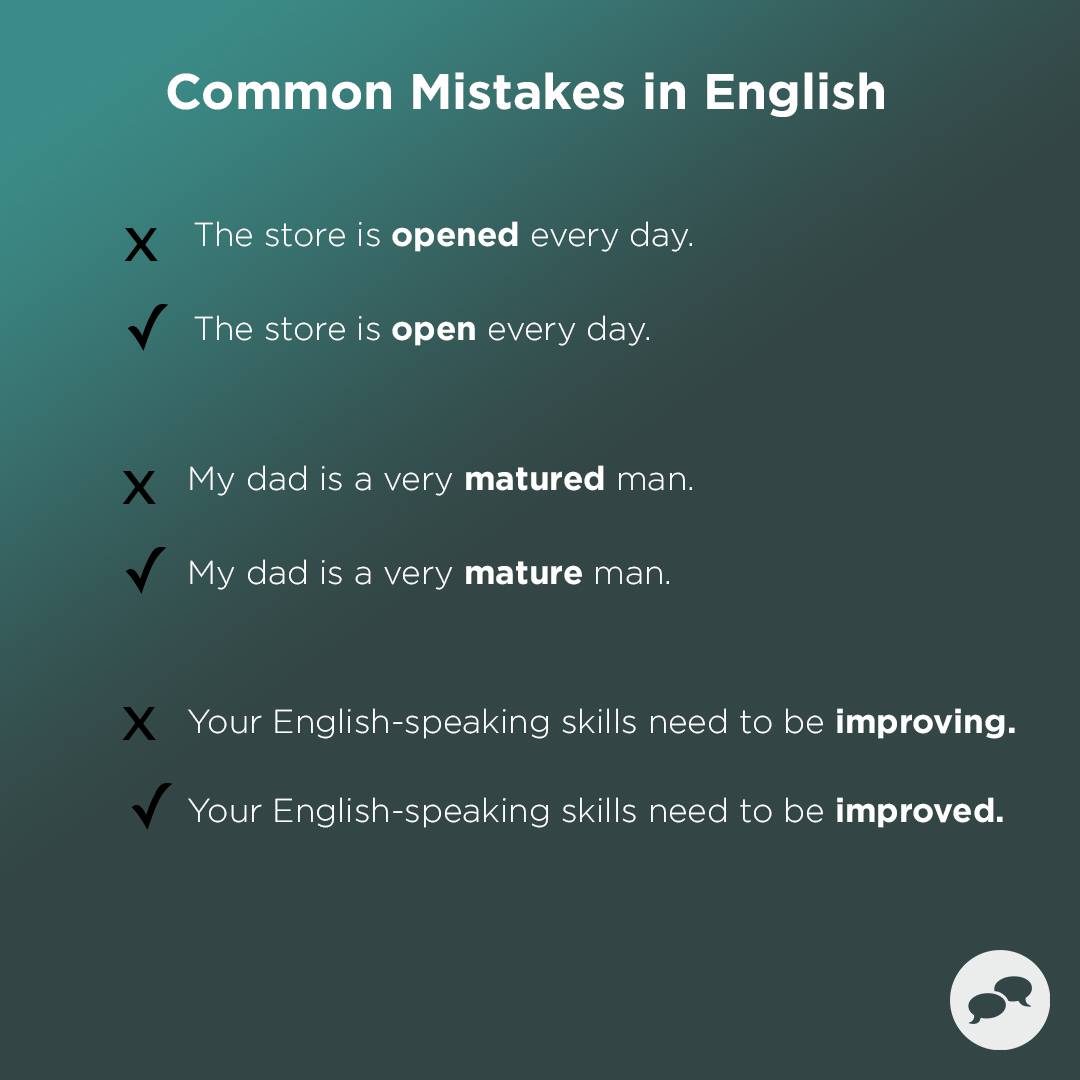 Common Mistakes in English

X The store is opened every day.

✓ The store is open every day.

X My dad is a very matured man.

✓ My dad is a very mature man.

X Your English-speaking skills need to be improving.

✓ Your English-speaking skills need to be improved.